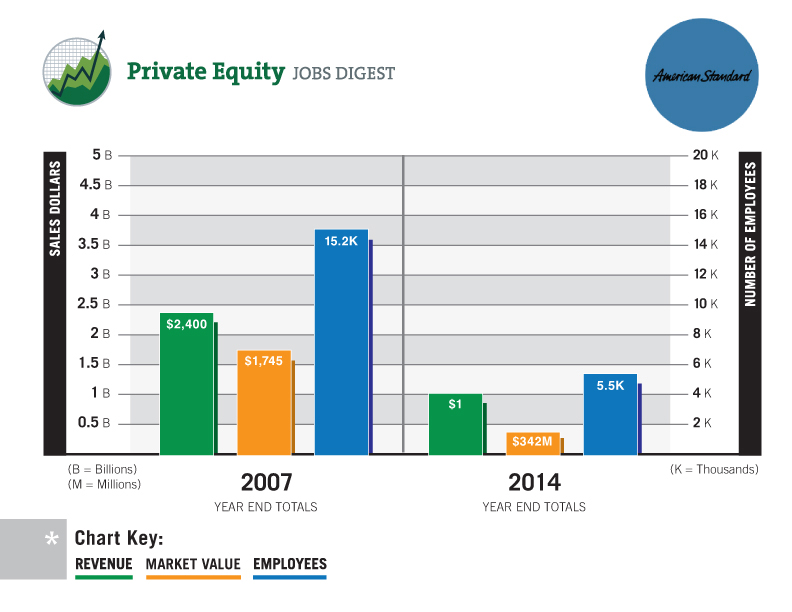 Private Equity JOBS DIGEST

American Standard

SALES DOLLARS

5 B
4.5 B
4 B
3.5 B
3 B
2.5 B
2 B
1.5 B
1 B
0.5 B

NUMBER OF EMPLOYEES

20 K
18 K
16 K
14 K
12 K
10 K
8 K
6 K
4 K
2 K

$2,400
$1,745
15.2K

$1
$342M
5.5K

(B = Billions)
(M = Millions)

2007
YEAR END TOTALS

2014
YEAR END TOTALS

(K = Thousands)

*

Chart Key:
REVENUE MARKET VALUE EMPLOYEES